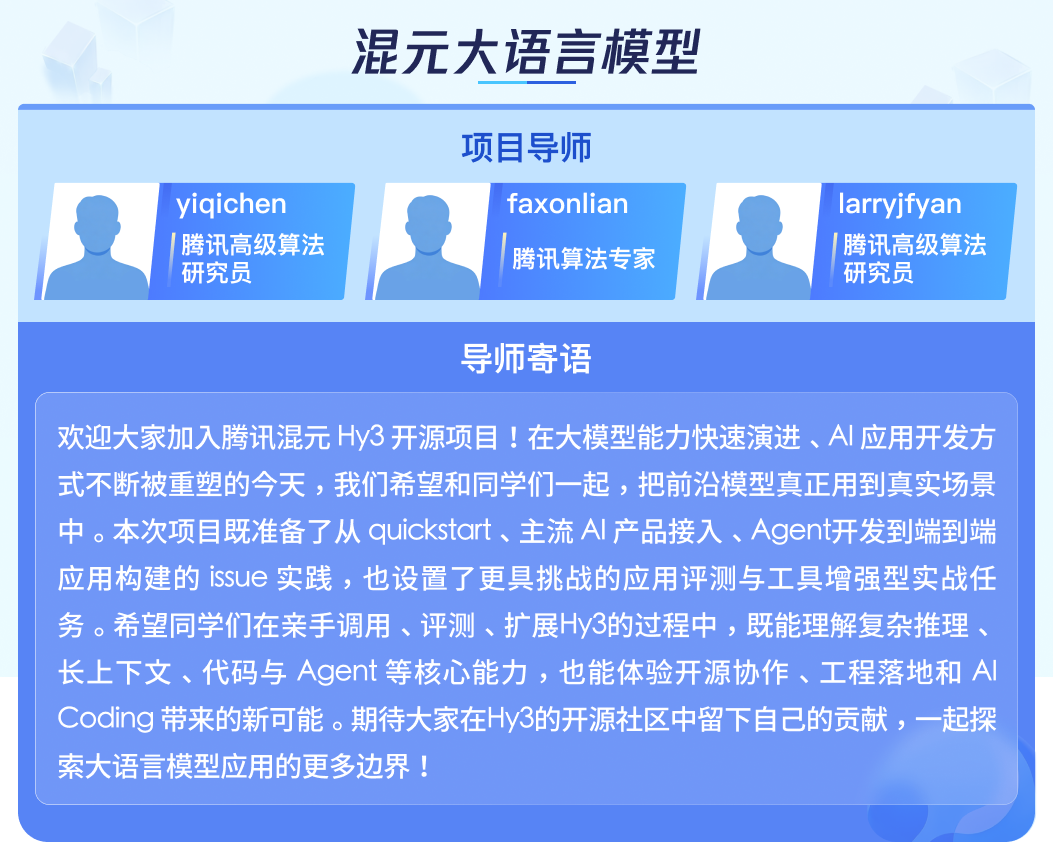 混元大语言模型

项目导师

yiqichen
腾讯高级算法研究员

faxonlian
腾讯算法专家

larryjfyan
腾讯高级算法研究员

导师寄语

欢迎大家加入腾讯混元 Hy3 开源项目！在大模型能力快速演进、AI 应用开发方式不断被重塑的今天，我们希望和同学们一起，把前沿模型真正用到真实场景中。本次项目既准备了从 quickstart、主流 AI 产品接入、Agent开发到端到端应用构建的 issue 实践，也设置了更具挑战的应用评测与工具增强型实战任务。希望同学们在亲手调用、评测、扩展Hy3的过程中，既能理解复杂推理、长上下文、代码与 Agent 等核心能力，也能体验开源协作、工程落地和 AI Coding 带来的新可能。期待大家在Hy3的开源社区中留下自己的贡献，一起探索大语言模型应用的更多边界！